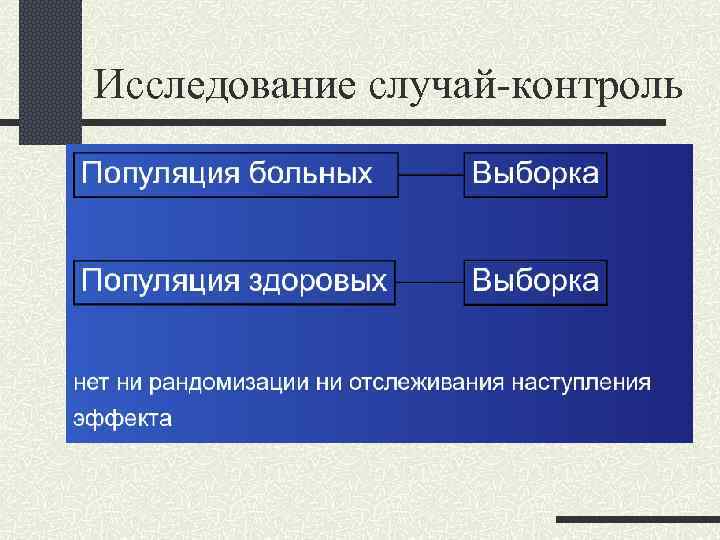 Исследование случай-контроль

Популяция больных

Выборка

Популяция здоровых

Выборка

нет ни рандомизации ни отслеживания наступления эффекта